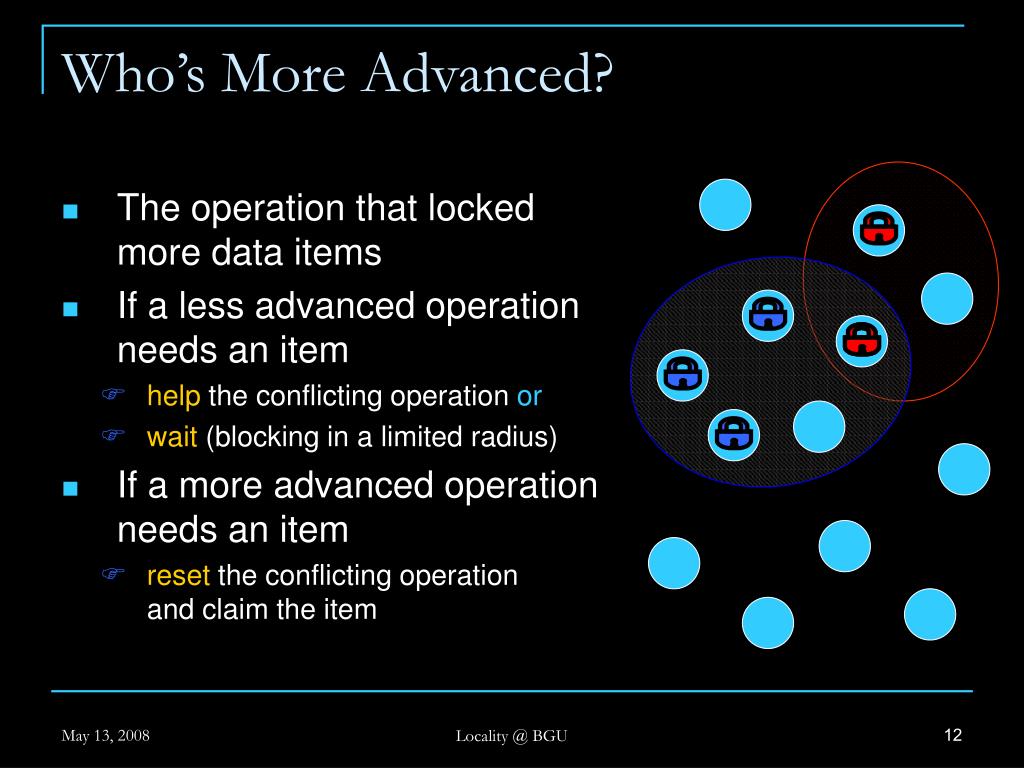 Who's More Advanced?

- The operation that locked more data items
- If a less advanced operation needs an item
  - help the conflicting operation or
  - wait (blocking in a limited radius)
- If a more advanced operation needs an item
  - reset the conflicting operation and claim the item

May 13, 2008

Locality @ BGU

12